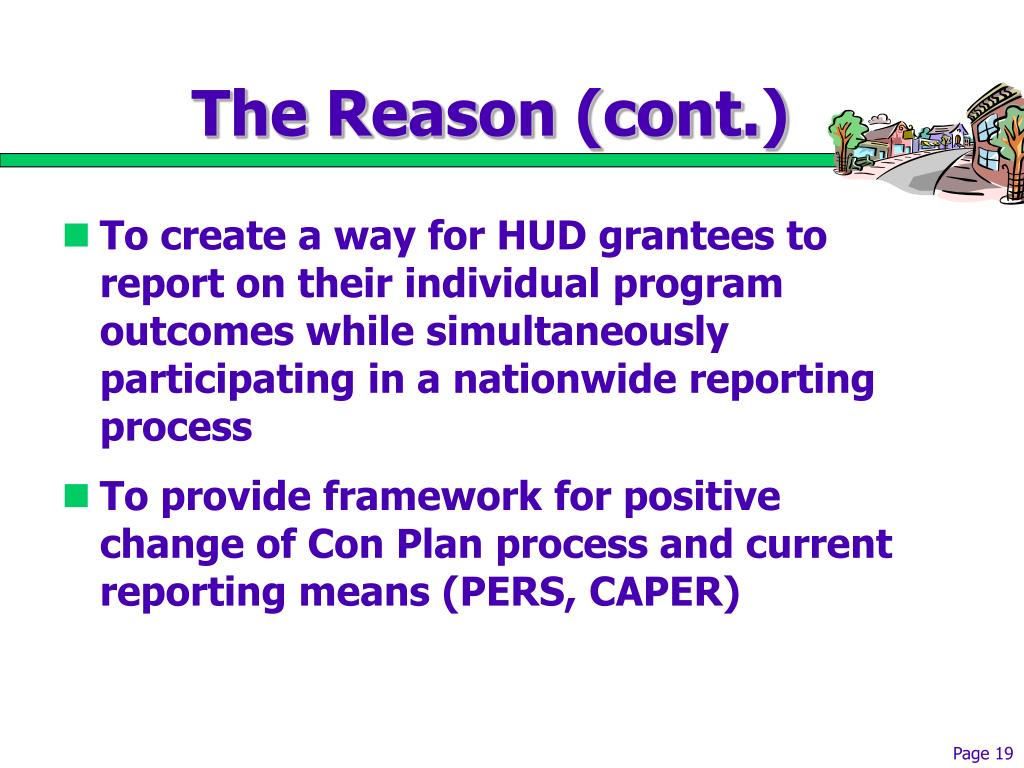 The Reason (cont.)

To create a way for HUD grantees to report on their individual program outcomes while simultaneously participating in a nationwide reporting process

To provide framework for positive change of Con Plan process and current reporting means (PERS, CAPER)

Page 19